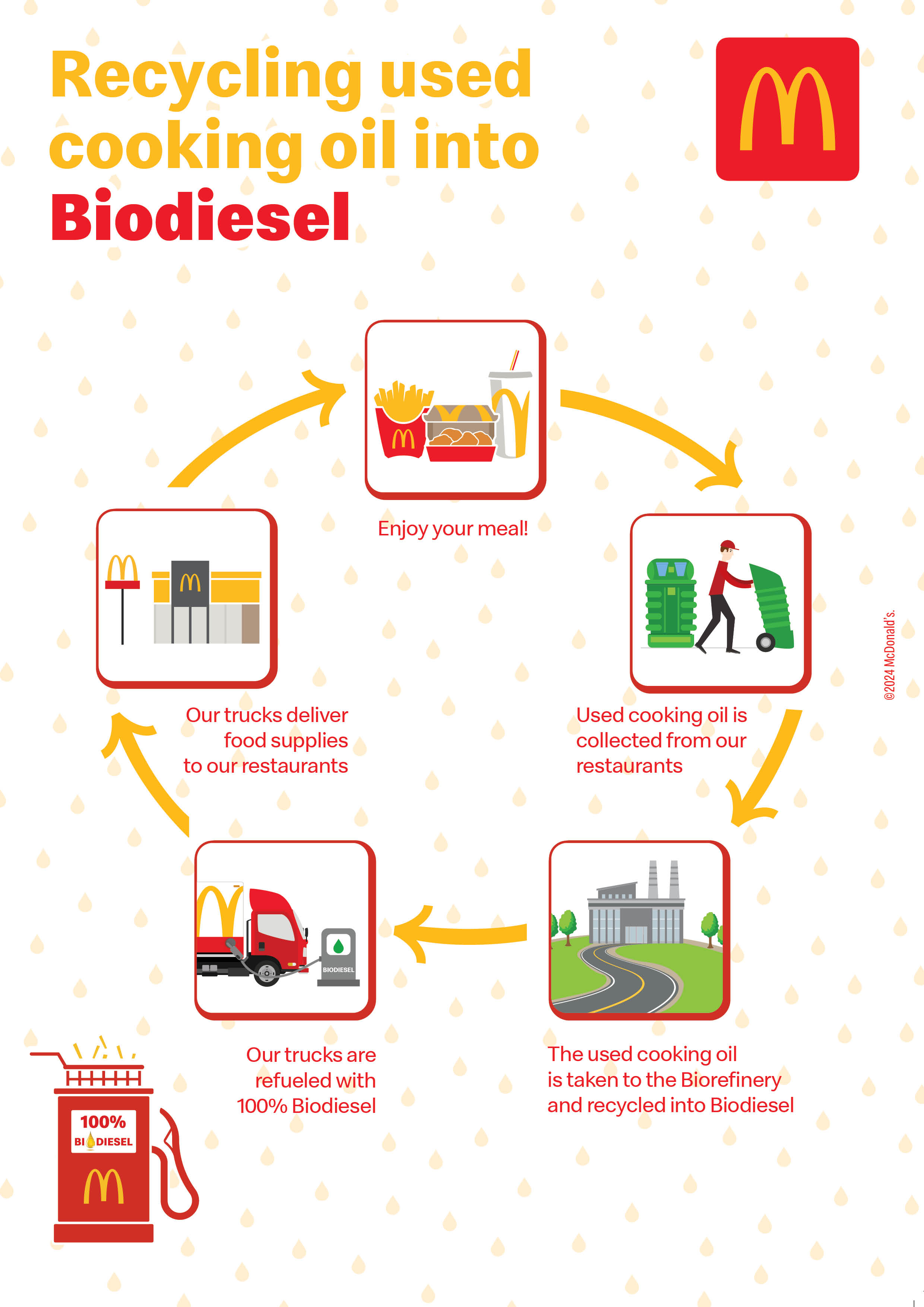 Recycling used cooking oil into Biodiesel

Enjoy your meal!

Used cooking oil is collected from our restaurants

The used cooking oil is taken to the Biorefinery and recycled into Biodiesel

BIODIESEL

Our trucks are refueled with 100% Biodiesel

Our trucks deliver food supplies to our restaurants

100% BIODIESEL

©2024 McDonald's.